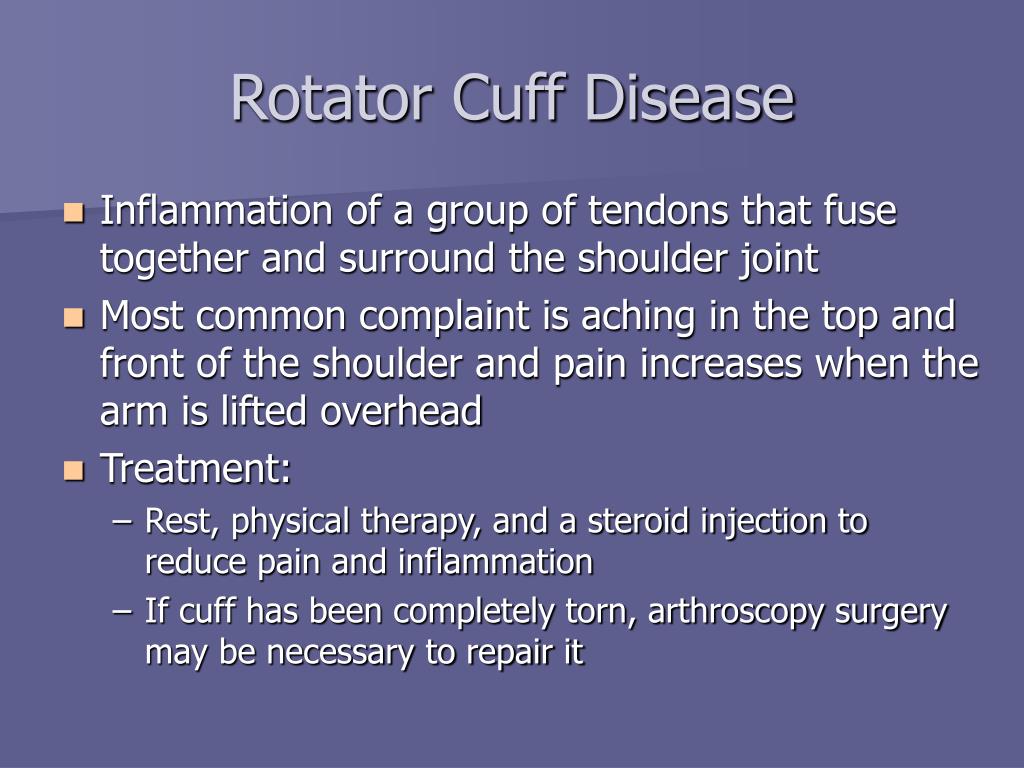 Rotator Cuff Disease

- Inflammation of a group of tendons that fuse together and surround the shoulder joint
- Most common complaint is aching in the top and front of the shoulder and pain increases when the arm is lifted overhead
- Treatment:
  – Rest, physical therapy, and a steroid injection to reduce pain and inflammation
  – If cuff has been completely torn, arthroscopy surgery may be necessary to repair it